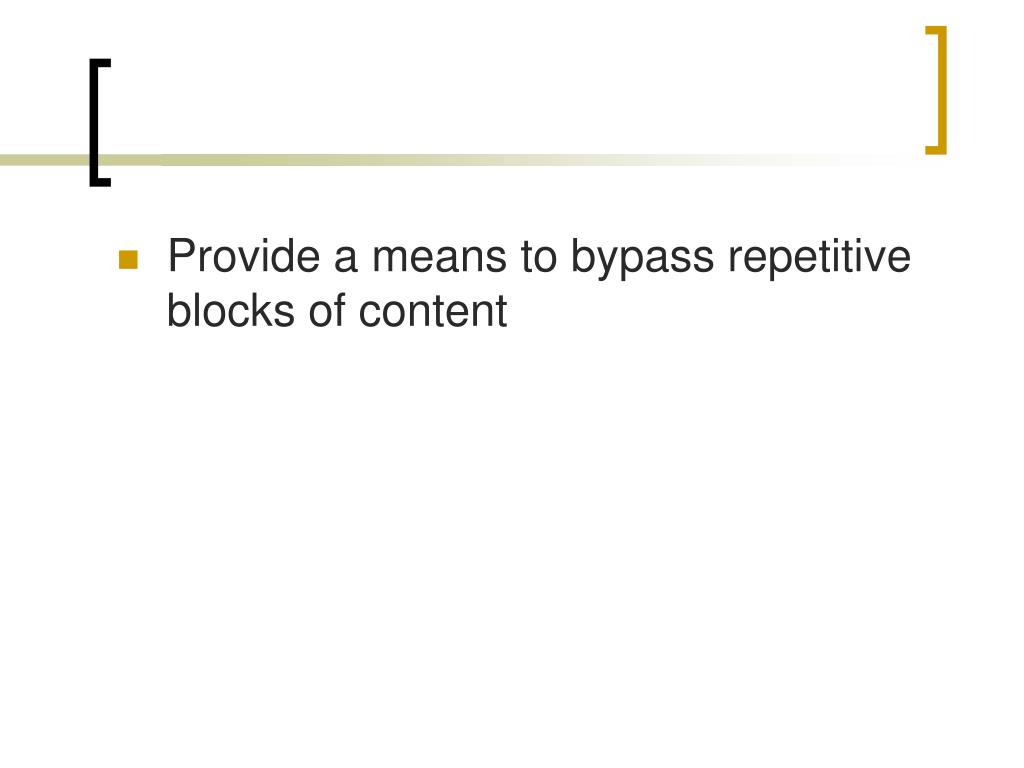 Provide a means to bypass repetitive blocks of content